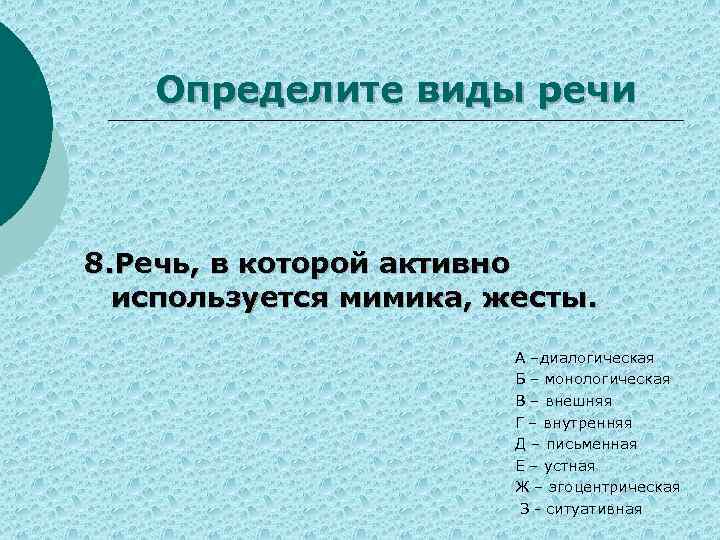 Определите виды речи

8.Речь, в которой активно используется мимика, жесты.

А –диалогическая
Б – монологическая
В – внешняя
Г – внутренняя
Д – письменная
Е – устная
Ж – эгоцентрическая
З - ситуативная